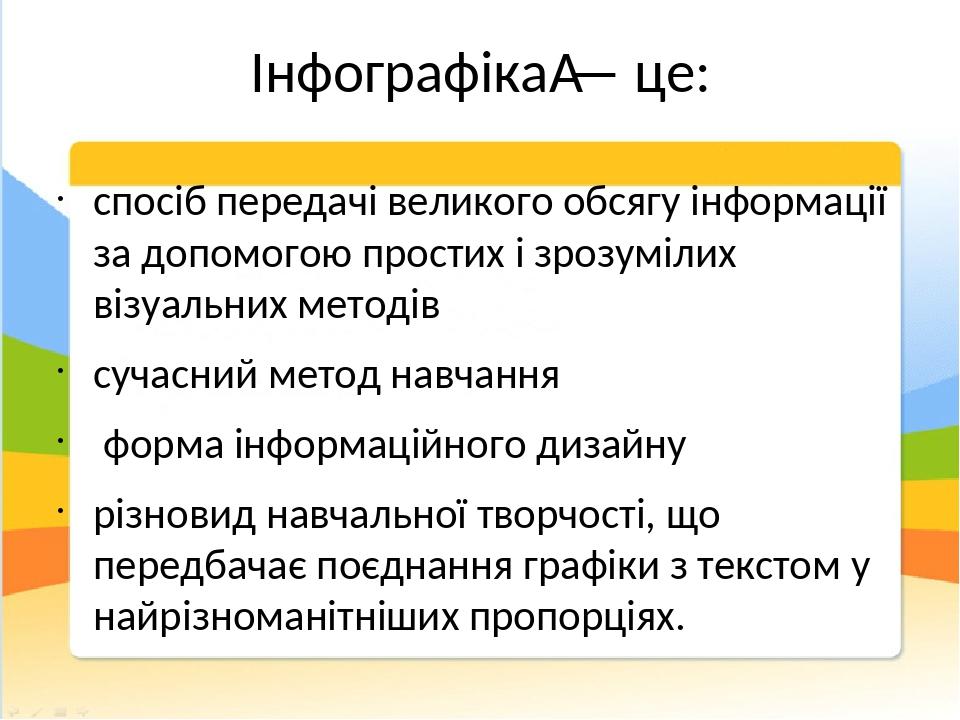 ІнфографікаА— це:

· спосіб передачі великого обсягу інформації за допомогою простих і зрозумілих візуальних методів

· сучасний метод навчання

· форма інформаційного дизайну

· різновид навчальної творчості, що передбачає поєднання графіки з текстом у найрізноманітніших пропорціях.